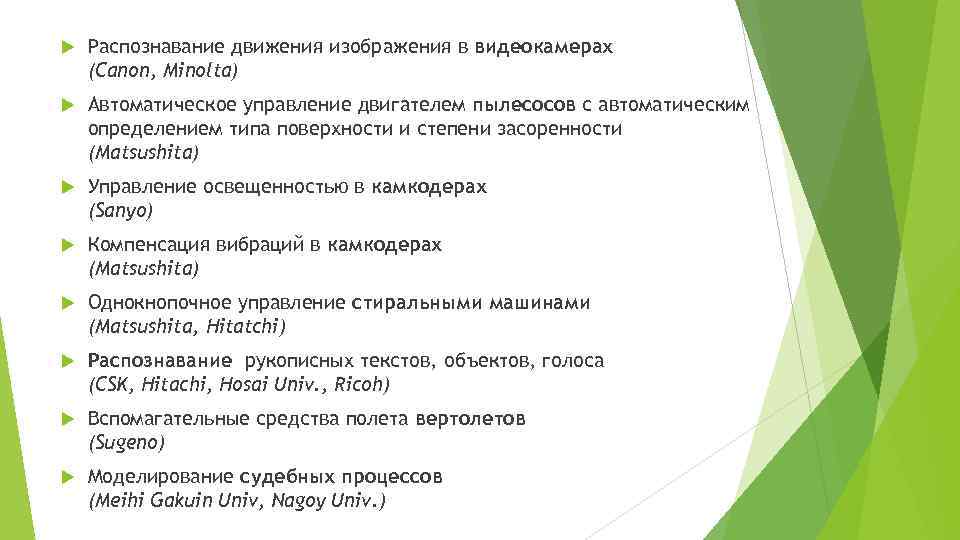 Распознавание движения изображения в видеокамерах (Canon, Minolta)

Автоматическое управление двигателем пылесосов с автоматическим определением типа поверхности и степени засоренности (Matsushita)

Управление освещенностью в камкодерах (Sanyo)

Компенсация вибраций в камкодерах (Matsushita)

Однокнопочное управление стиральными машинами (Matsushita, Hitatchi)

Распознавание рукописных текстов, объектов, голоса (CSK, Hitachi, Hosai Univ., Ricoh)

Вспомагательные средства полета вертолетов (Sugeno)

Моделирование судебных процессов (Meihi Gakuin Univ, Nagoy Univ.)